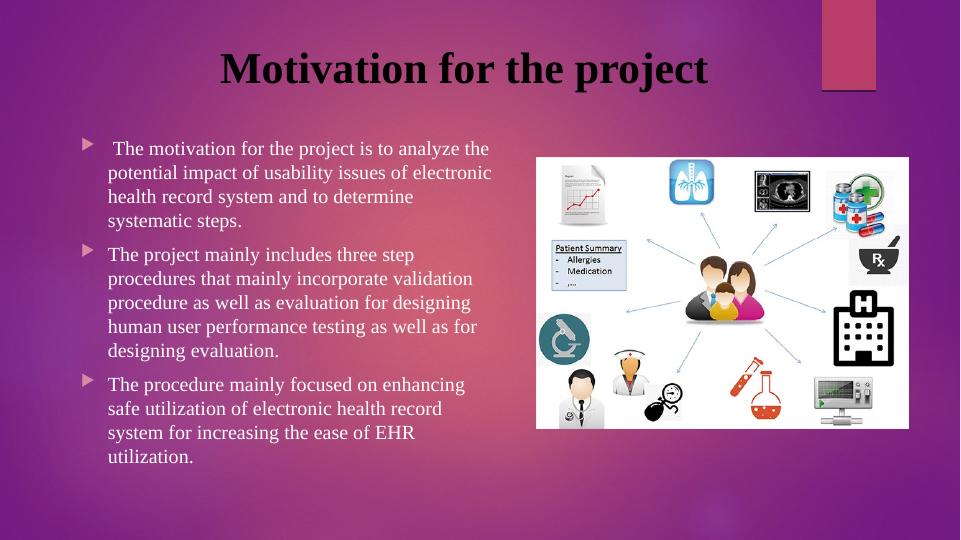 Motivation for the project

The motivation for the project is to analyze the potential impact of usability issues of electronic health record system and to determine systematic steps.

The project mainly includes three step procedures that mainly incorporate validation procedure as well as evaluation for designing human user performance testing as well as for designing evaluation.

The procedure mainly focused on enhancing safe utilization of electronic health record system for increasing the ease of EHR utilization.

Patient Summary
- Allergies
- Medication
- ...

Rx